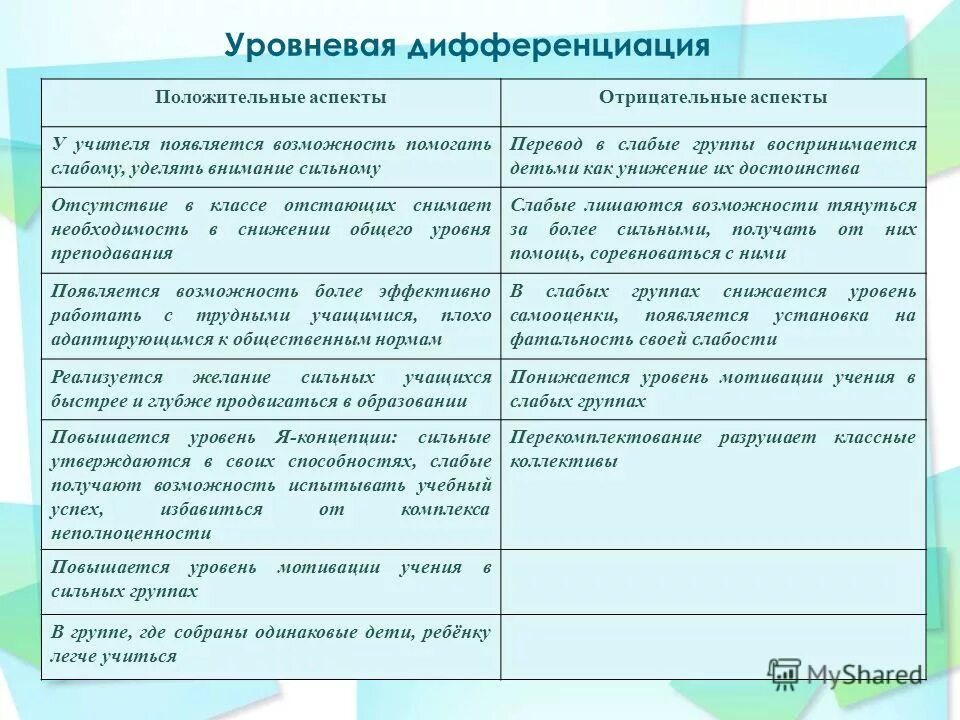 Уровневая дифференциация

| Положительные аспекты | Отрицательные аспекты |
|---|---|
| У учителя появляется возможность помогать слабому, уделять внимание сильному | Перевод в слабые группы воспринимается детьми как унижение их достоинства |
| Отсутствие в классе отстающих снимает необходимость в снижении общего уровня преподавания | Слабые лишаются возможности тянуться за более сильными, получать от них помощь, соревноваться с ними |
| Появляется возможность более эффективно работать с трудными учащимися, плохо адаптирующимся к общественным нормам | В слабых группах снижается уровень самооценки, появляется установка на фатальность своей слабости |
| Реализуется желание сильных учащихся быстрее и глубже продвигаться в образовании | Понижается уровень мотивации учения в слабых группах |
| Повышается уровень Я-концепции: сильные утверждаются в своих способностях, слабые получают возможность испытывать учебный успех, избавиться от комплекса неполноценности | Перекомплектование разрушает классные коллективы |
| Повышается уровень мотивации учения в сильных группах | |
| В группе, где собраны одинаковые дети, ребёнку легче учиться | |

MyShared